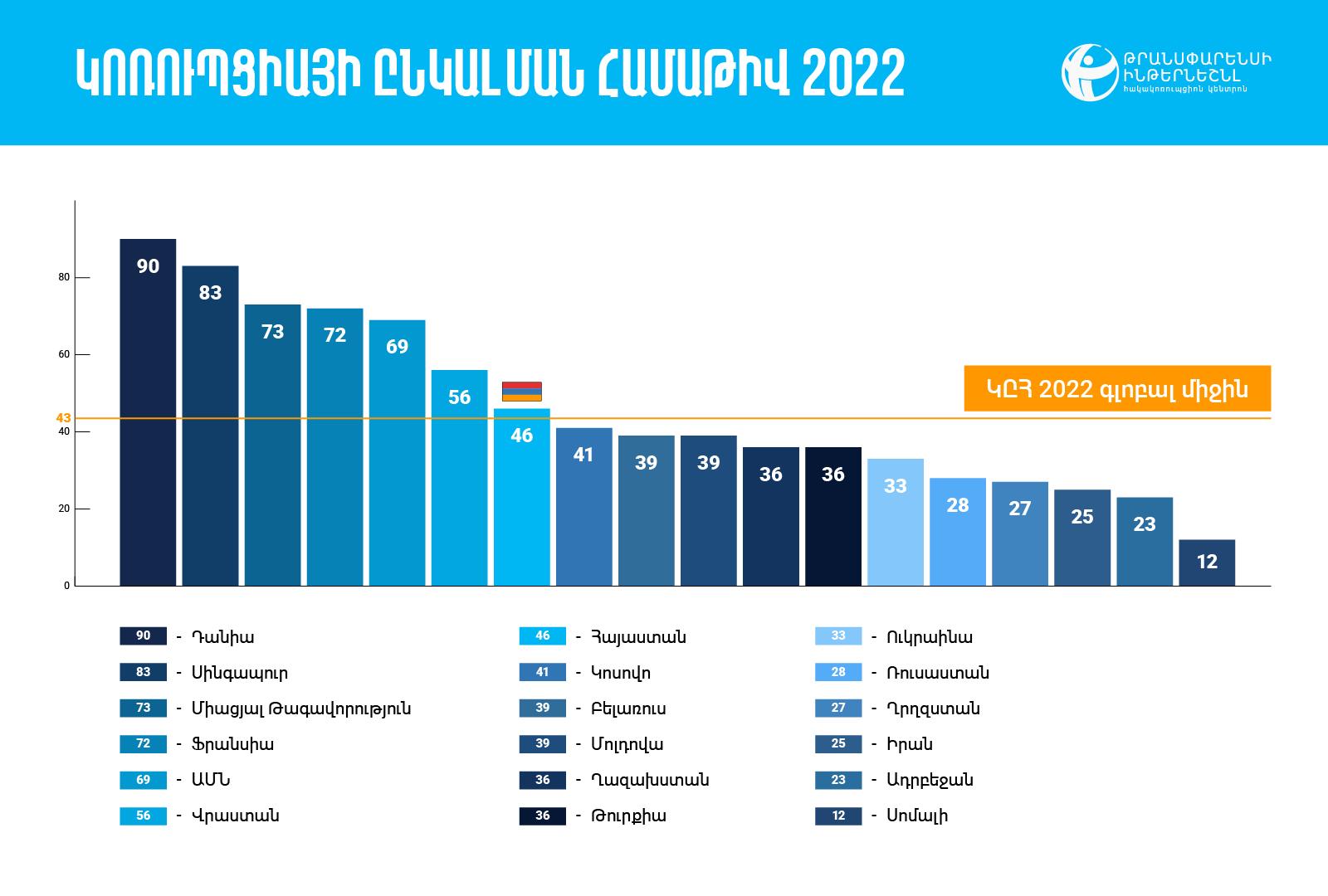 ԿՈՌՈՒՊՑԻԱՅԻ ԸՆԿԱԼՄԱՆ ՀԱՄԱԹԻՎ 2022

ԹՐԱՆՍՓԱՐԵՆՍԻ ԻՆԹԵՐՆԵՇՆԼ
հակակոռուպցիոն կենտրոն

80
60
43
40
20
0

90
83
73
72
69
56
46
41
39
39
36
36
33
28
27
25
23
12

ԿԸՀ 2022 գլոբալ միջին

90 - Դանիա
83 - Սինգապուր
73 - Միացյալ Թագավորություն
72 - Ֆրանսիա
69 - ԱՄՆ
56 - Վրաստան

46 - Հայաստան
41 - Կոսովո
39 - Բելառուս
39 - Մոլդովա
36 - Ղազախստան
36 - Թուրքիա

33 - Ուկրաինա
28 - Ռուսաստան
27 - Ղրղզստան
25 - Իրան
23 - Ադրբեջան
12 - Սոմալի